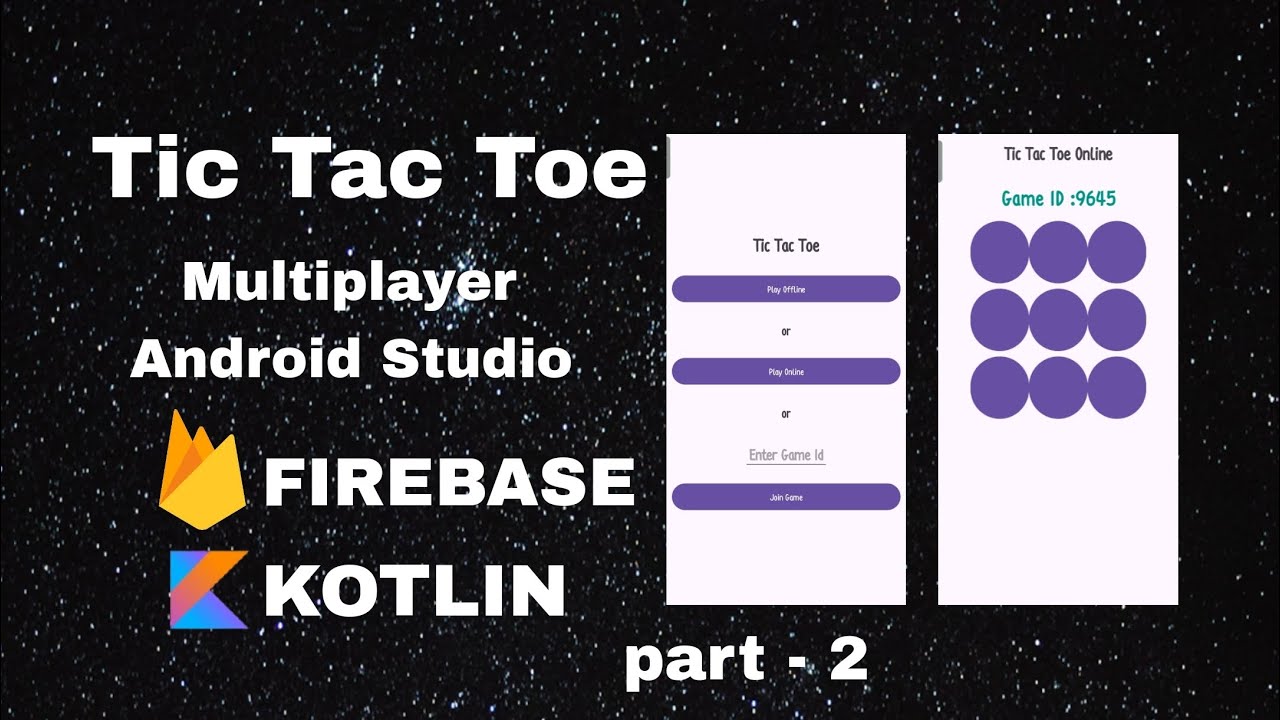 Tic Tac Toe

Multiplayer
Android Studio

FIREBASE

KOTLIN

Tic Tac Toe

Play Offline

or

Play Online

or

Enter Game Id

Join Game

Tic Tac Toe Online

Game ID :9645

part - 2